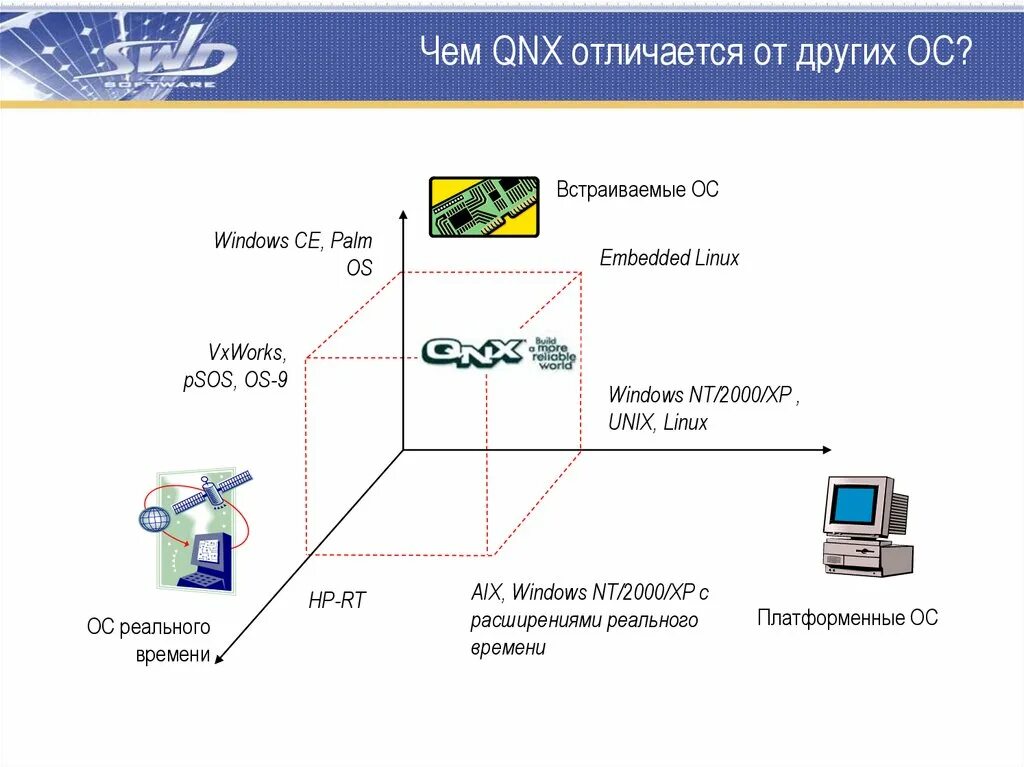 SWD SOFTWARE

Чем QNX отличается от других ОС?

Встраиваемые ОС

Windows CE, Palm OS

Embedded Linux

VxWorks, pSOS, OS-9

QNX Build a more reliable world

Windows NT/2000/XP , UNIX, Linux

HP-RT

AIX, Windows NT/2000/XP с расширениями реального времени

ОС реального времени

Платформенные ОС